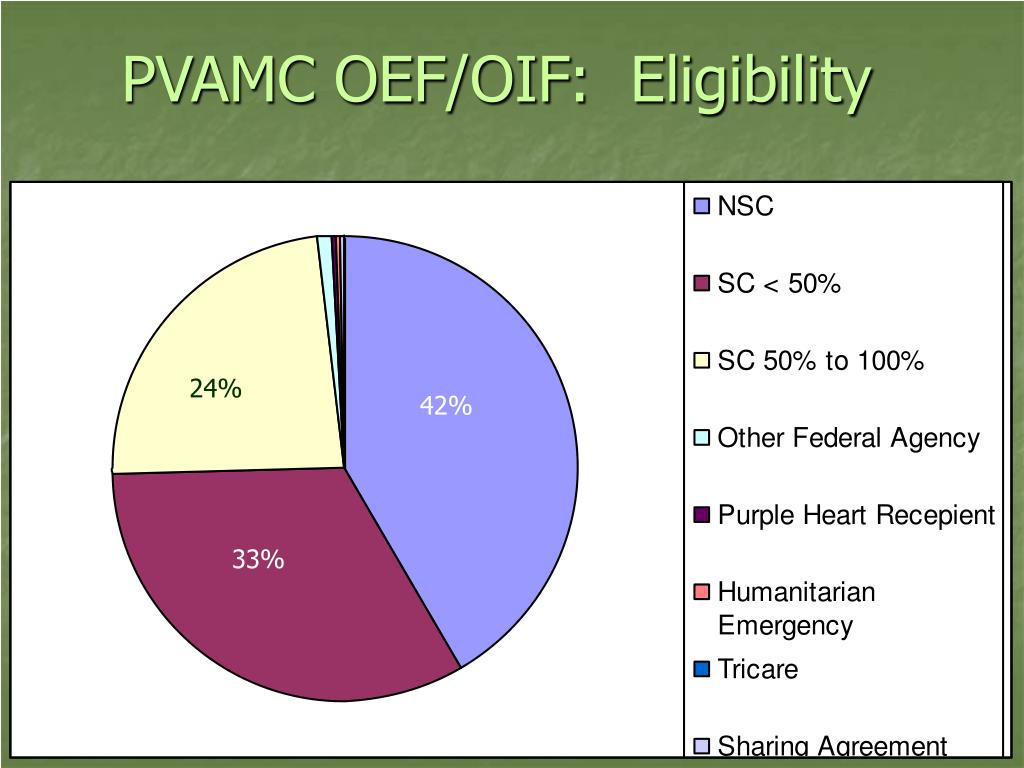 PVAMC OEF/OIF: Eligibility

24%

42%

33%

NSC

SC < 50%

SC 50% to 100%

Other Federal Agency

Purple Heart Recepient

Humanitarian Emergency

Tricare

Sharing Agreement